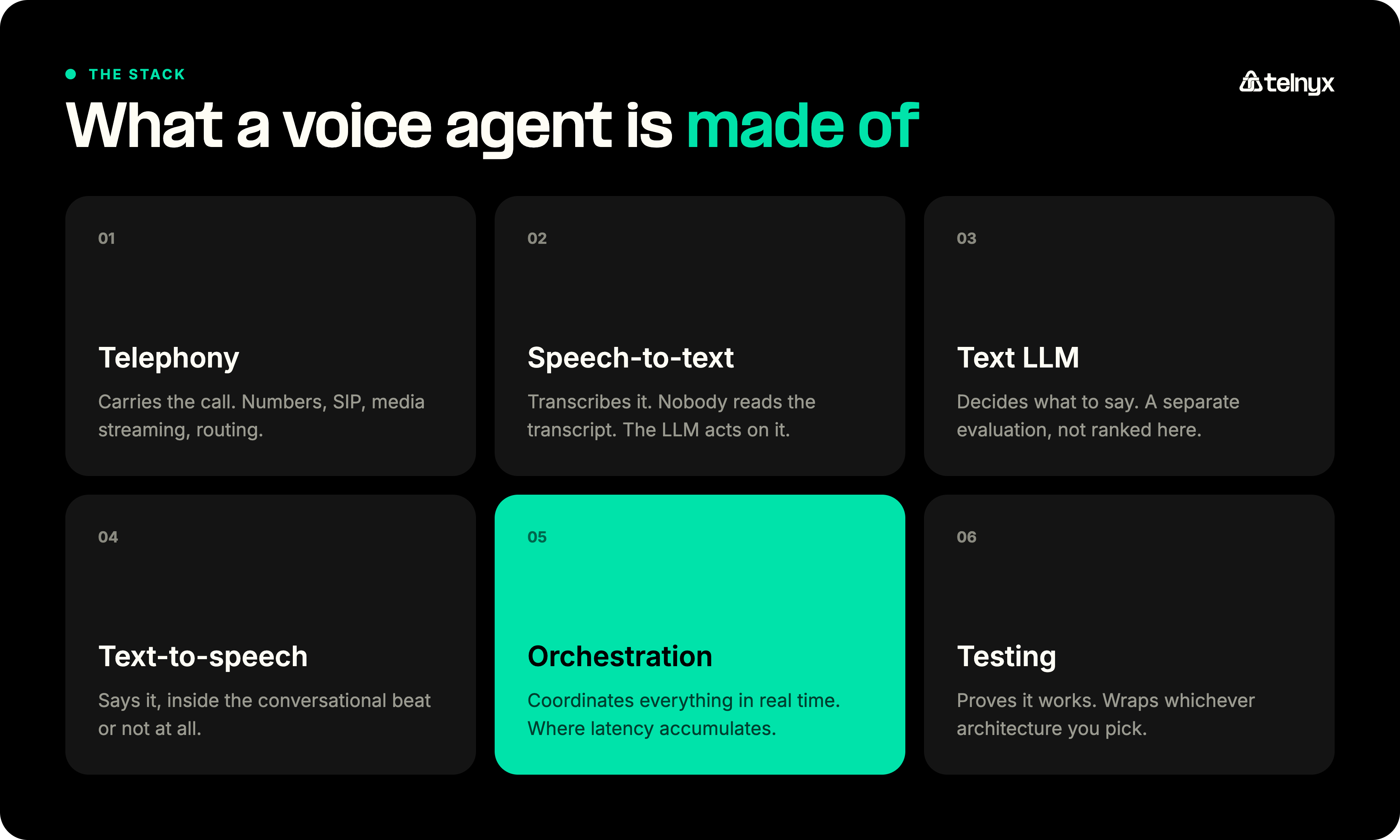 THE STACK

telnyx

What a voice agent is made of

01

Telephony

Carries the call. Numbers, SIP, media streaming, routing.

02

Speech-to-text

Transcribes it. Nobody reads the transcript. The LLM acts on it.

03

Text LLM

Decides what to say. A separate evaluation, not ranked here.

04

Text-to-speech

Says it, inside the conversational beat or not at all.

05

Orchestration

Coordinates everything in real time. Where latency accumulates.

06

Testing

Proves it works. Wraps whichever architecture you pick.